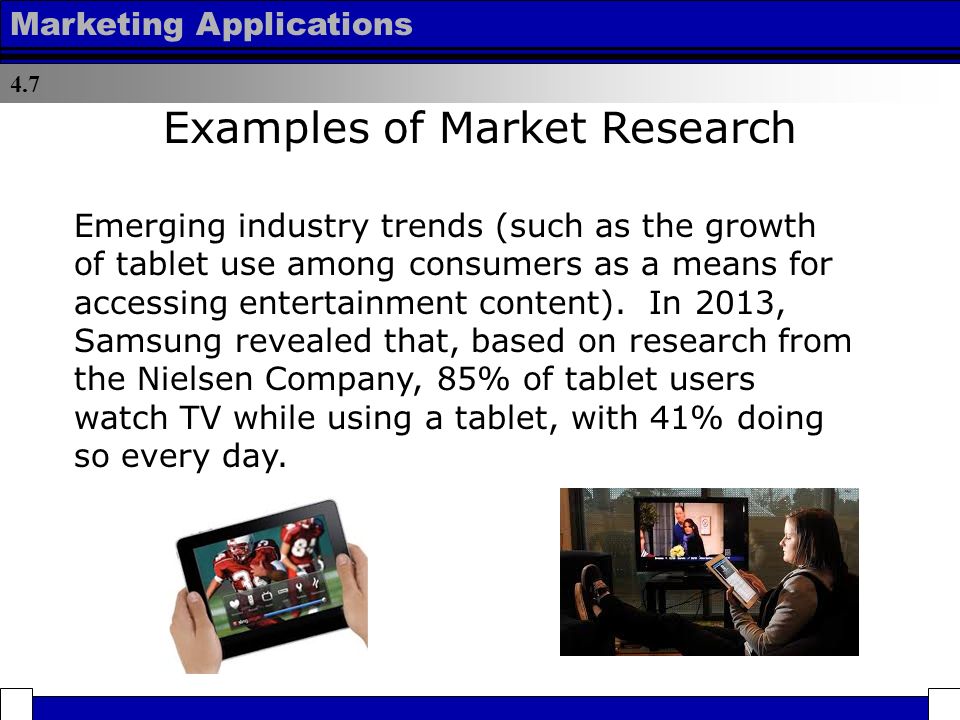 Marketing Applications

4.7

Examples of Market Research

Emerging industry trends (such as the growth of tablet use among consumers as a means for accessing entertainment content). In 2013, Samsung revealed that, based on research from the Nielsen Company, 85% of tablet users watch TV while using a tablet, with 41% doing so every day.